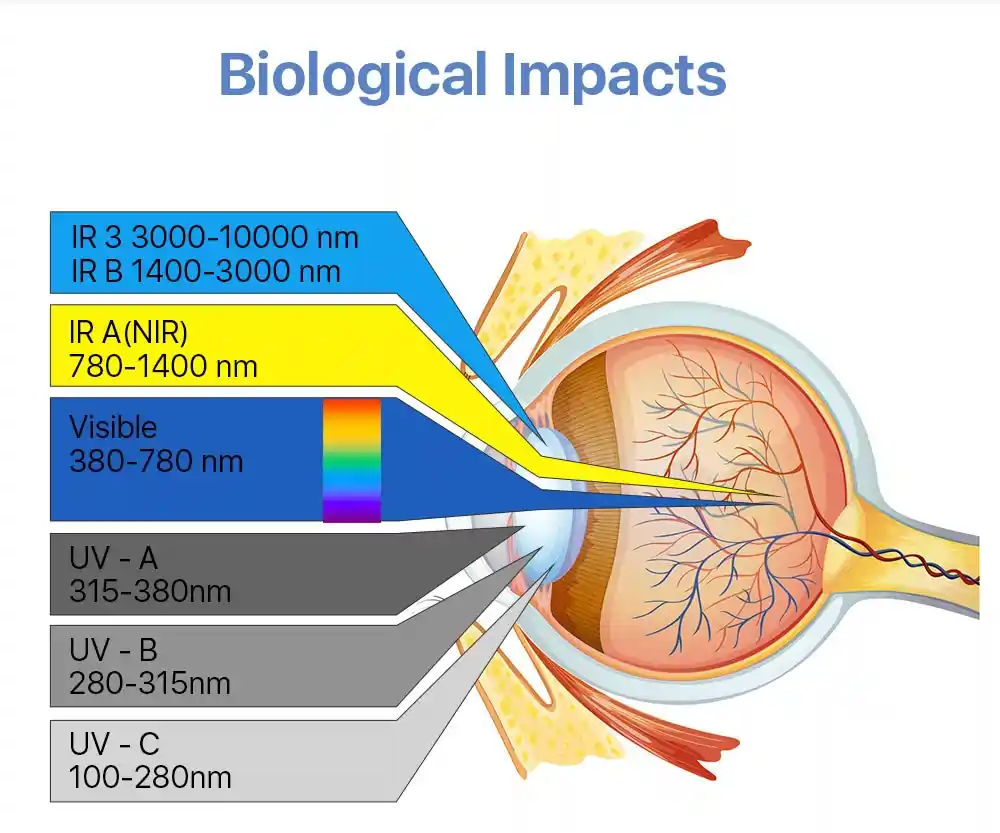 Biological Impacts

IR 3 3000-10000 nm
IR B 1400-3000 nm

IR A(NIR)
780-1400 nm

Visible
380-780 nm

UV - A
315-380nm

UV - B
280-315nm

UV - C
100-280nm